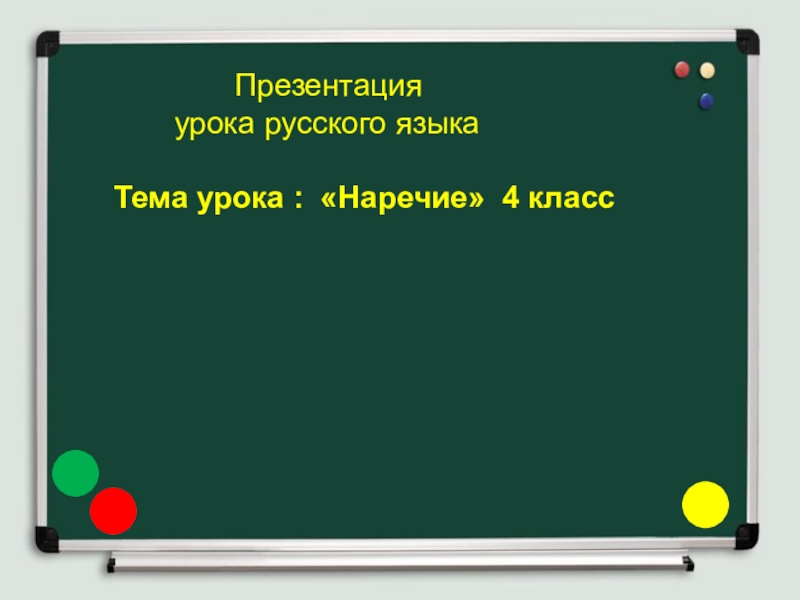 Презентация
урока русского языка

Тема урока : «Наречие» 4 класс